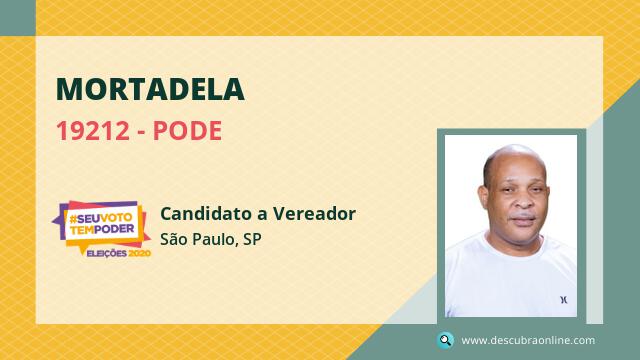 MORTADELA
19212 - PODE

#SEUVOTO TEMPODER
ELEIÇÕES 2020

Candidato a Vereador
São Paulo, SP

www.descubraonline.com